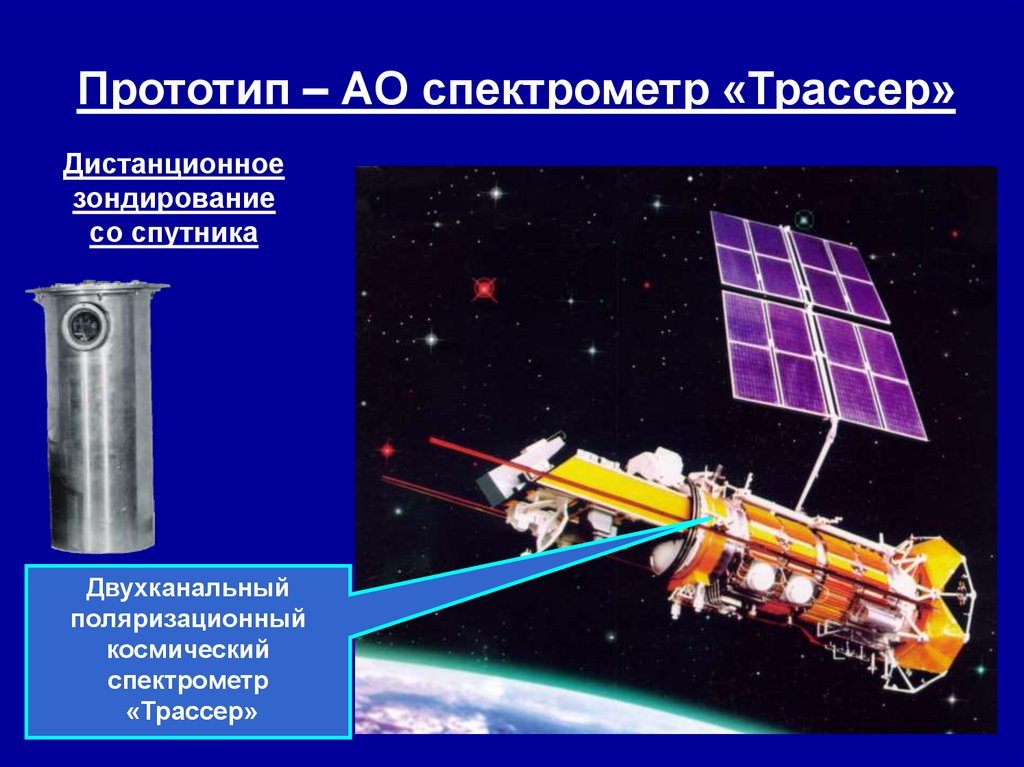 Прототип – АО спектрометр «Трассер»

Дистанционное зондирование со спутника

Двухканальный поляризационный космический спектрометр «Трассер»